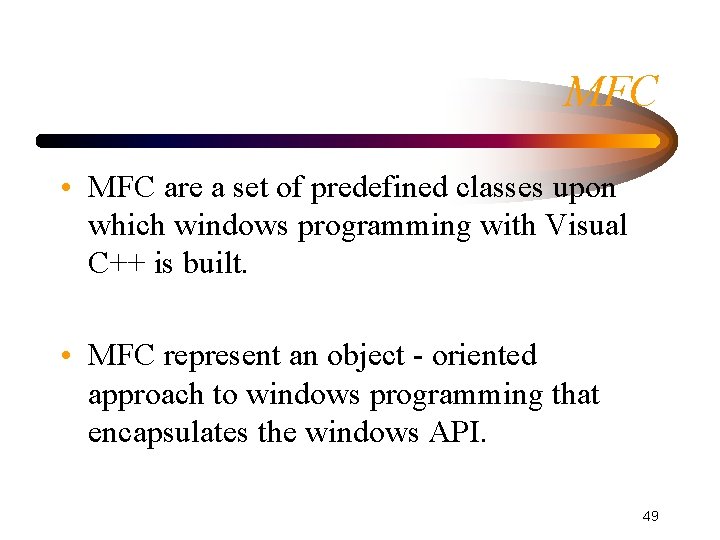 MFC

• MFC are a set of predefined classes upon which windows programming with Visual C++ is built.

• MFC represent an object - oriented approach to windows programming that encapsulates the windows API.

49